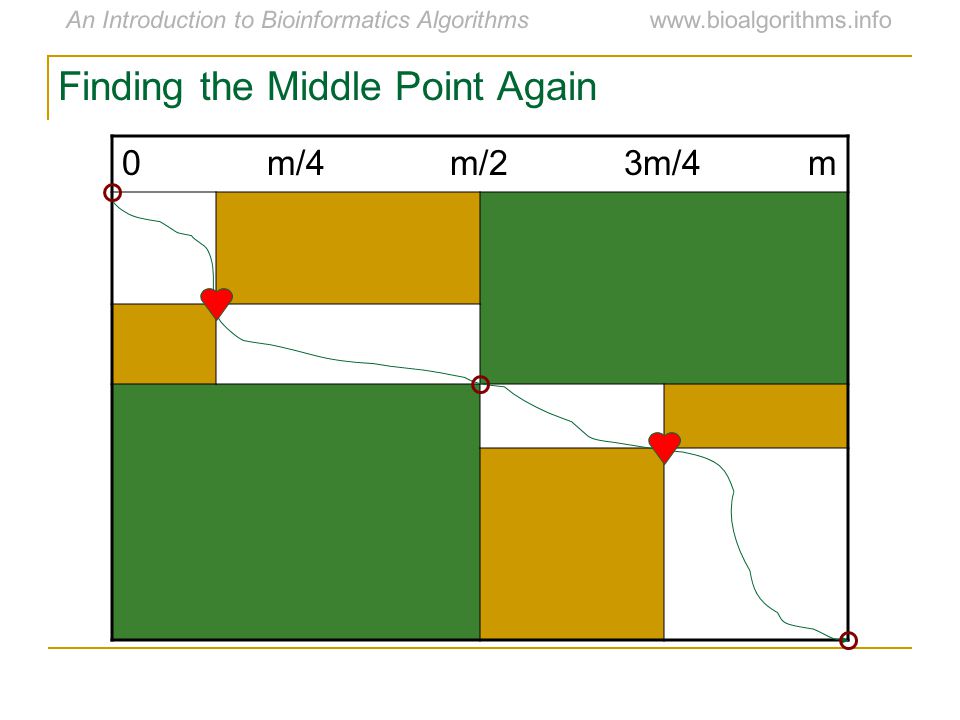 An Introduction to Bioinformatics Algorithms www.bioalgorithms.info

Finding the Middle Point Again

0 m/4 m/2 3m/4 m